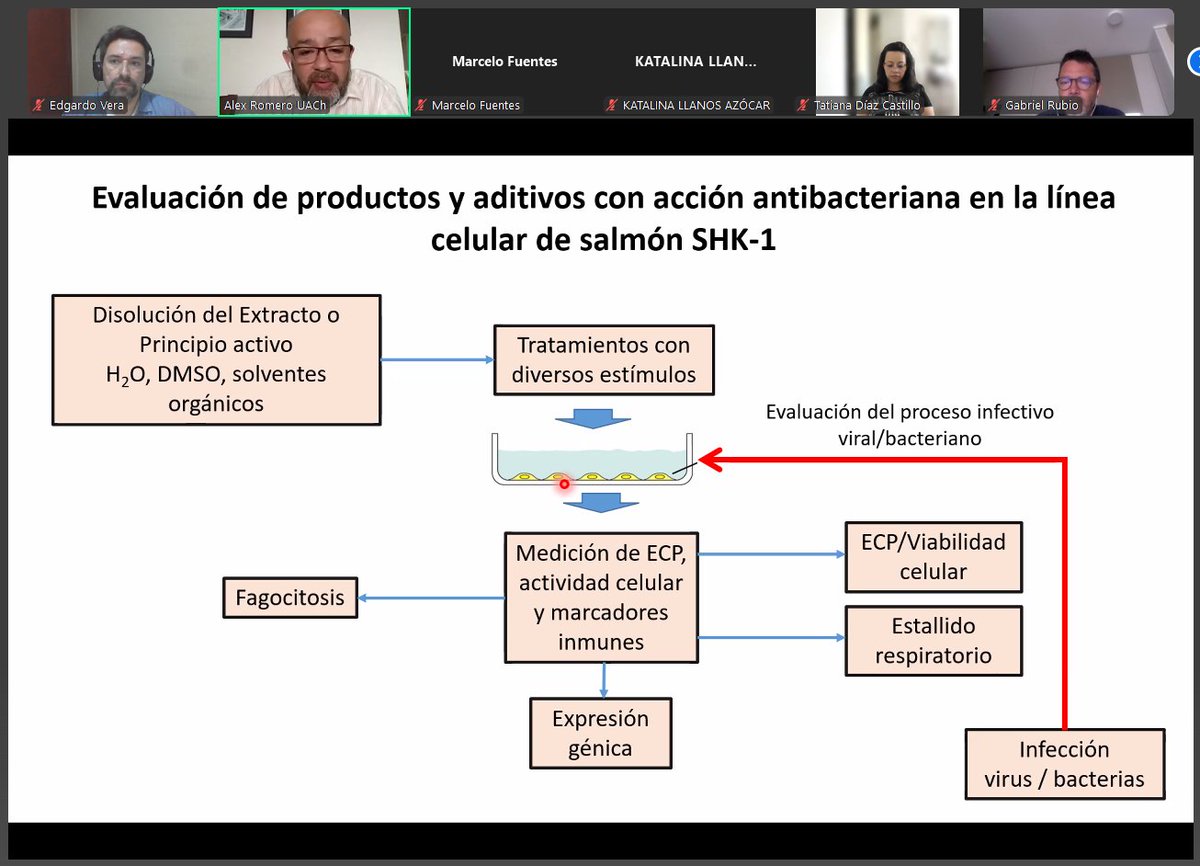 Edgardo Vera

Alex Romero UACh

Marcelo Fuentes

Marcelo Fuentes

KATALINA LLAN...

KATALINA LLANOS AZÓCAR

Tatiana Díaz Castillo

Gabriel Rubio

Evaluación de productos y aditivos con acción antibacteriana en la línea celular de salmón SHK-1

Disolución del Extracto o Principio activo $H_2O$, DMSO, solventes orgánicos

Tratamientos con diversos estímulos

Evaluación del proceso infectivo viral/bacteriano

Medición de ECP, actividad celular y marcadores inmunes

Fagocitosis

ECP/Viabilidad celular

Estallido respiratorio

Expresión génica

Infección virus / bacterias